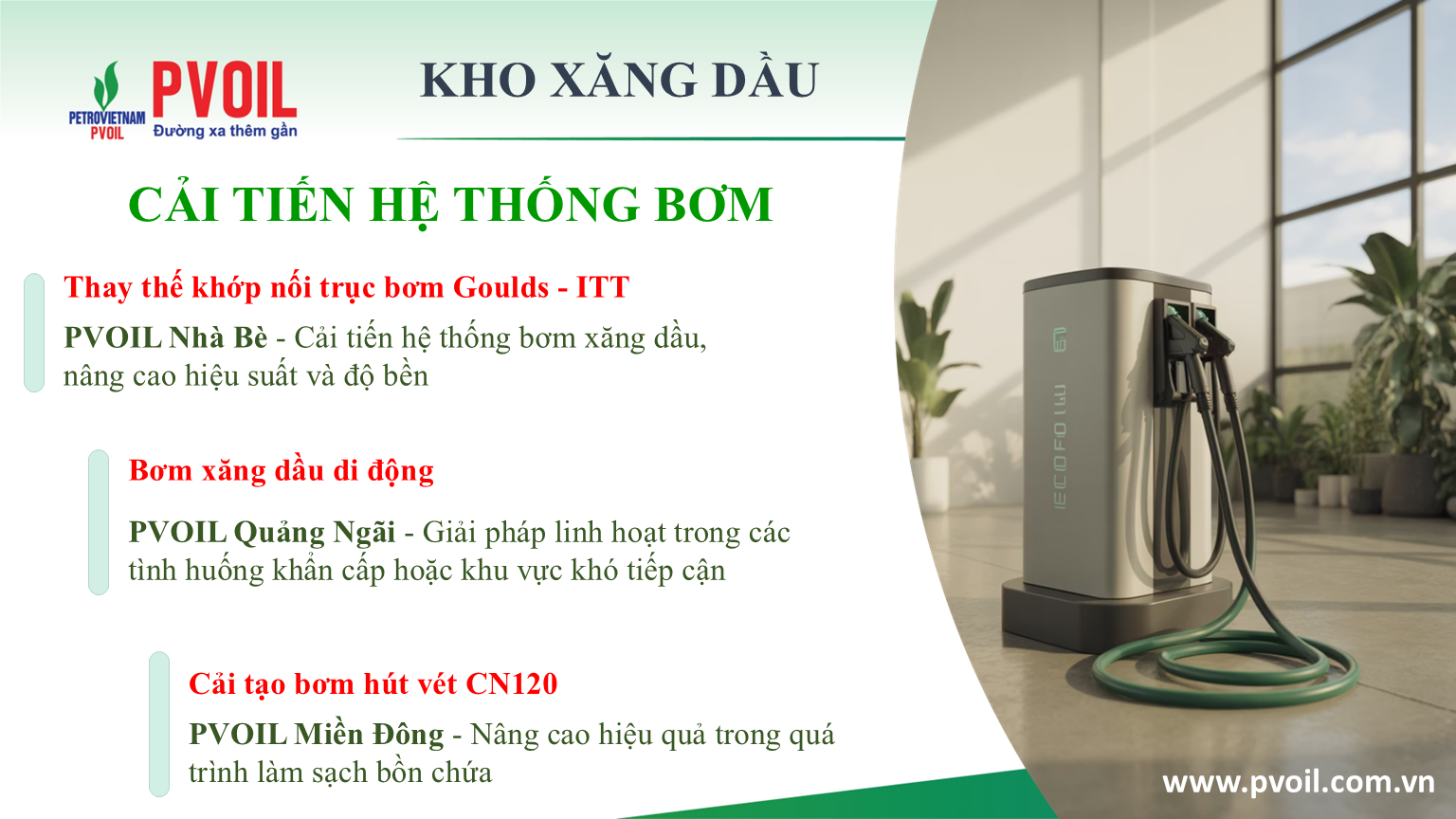 PETROVIETNAM PVOIL

PVOIL

Đường xa thêm gần

KHO XĂNG DẦU

CẢI TIẾN HỆ THỐNG BƠM

Thay thế khớp nối trục bơm Goulds - ITT

PVOIL Nhà Bè - Cải tiến hệ thống bơm xăng dầu, nâng cao hiệu suất và độ bền

Bơm xăng dầu di động

PVOIL Quảng Ngãi - Giải pháp linh hoạt trong các tình huống khẩn cấp hoặc khu vực khó tiếp cận

Cải tạo bơm hút vét CN120

PVOIL Miền Đông - Nâng cao hiệu quả trong quá trình làm sạch bồn chứa

ECOFOLW

www.pvoil.com.vn